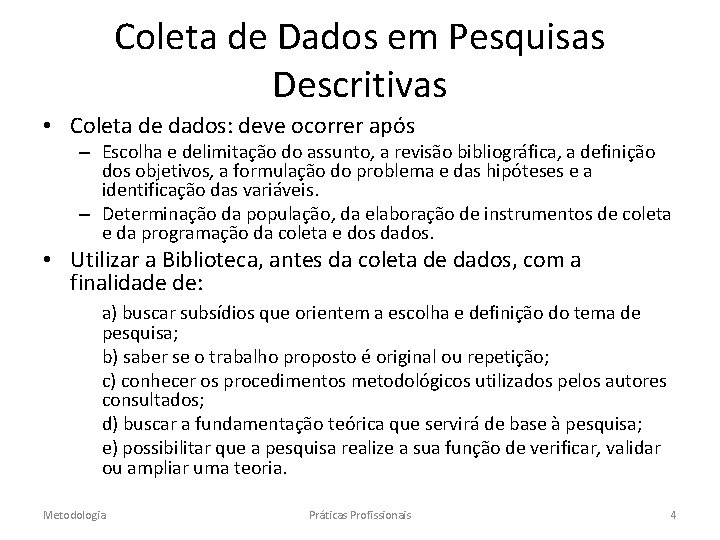 Coleta de Dados em Pesquisas Descritivas

• Coleta de dados: deve ocorrer após
– Escolha e delimitação do assunto, a revisão bibliográfica, a definição dos objetivos, a formulação do problema e das hipóteses e a identificação das variáveis.
– Determinação da população, da elaboração de instrumentos de coleta e da programação da coleta e dos dados.

• Utilizar a Biblioteca, antes da coleta de dados, com a finalidade de:
a) buscar subsídios que orientem a escolha e definição do tema de pesquisa;
b) saber se o trabalho proposto é original ou repetição;
c) conhecer os procedimentos metodológicos utilizados pelos autores consultados;
d) buscar a fundamentação teórica que servirá de base à pesquisa;
e) possibilitar que a pesquisa realize a sua função de verificar, validar ou ampliar uma teoria.

Metodologia Práticas Profissionais 4